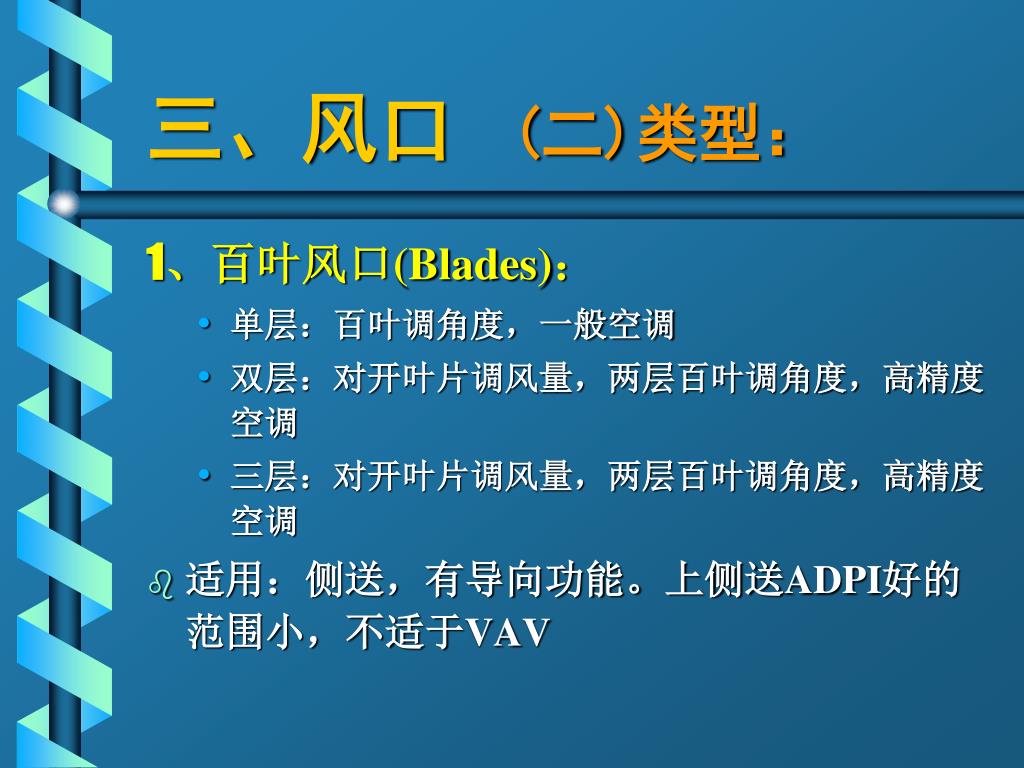 三、风口 （二）类型：

1、百叶风口(Blades)：

• 单层：百叶调角度，一般空调
• 双层：对开叶片调风量，两层百叶调角度，高精度空调
• 三层：对开叶片调风量，两层百叶调角度，高精度空调

适用：侧送，有导向功能。上侧送ADPI好的范围小，不适于VAV